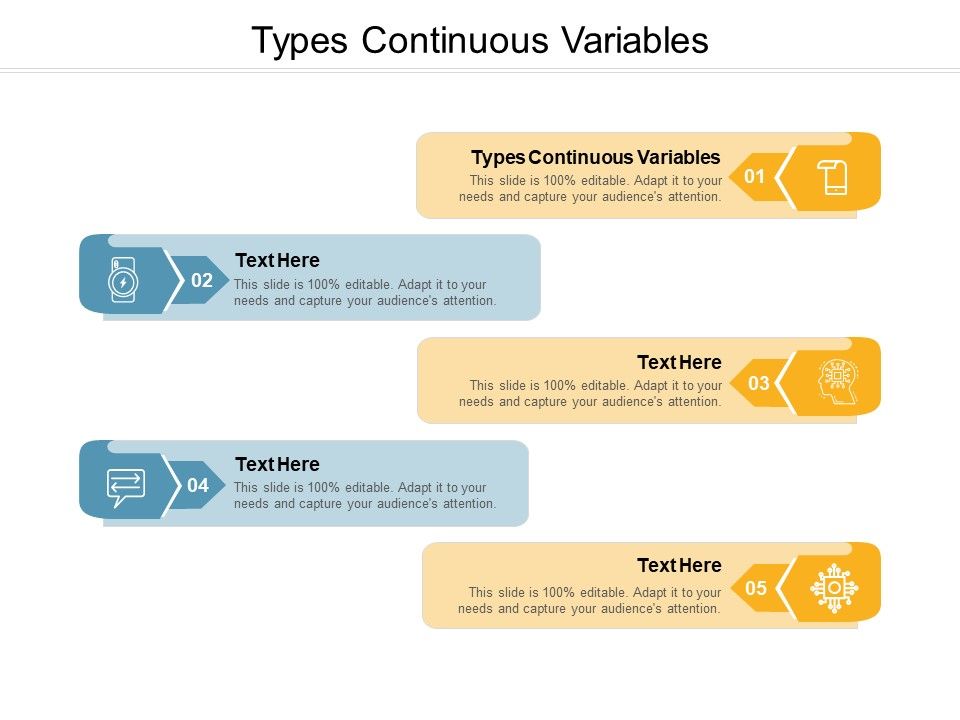 Types Continuous Variables

Types Continuous Variables
This slide is 100% editable. Adapt it to your needs and capture your audience's attention.
01

02
Text Here
This slide is 100% editable. Adapt it to your needs and capture your audience's attention.

Text Here
This slide is 100% editable. Adapt it to your needs and capture your audience's attention.
03

04
Text Here
This slide is 100% editable. Adapt it to your needs and capture your audience's attention.

Text Here
This slide is 100% editable. Adapt it to your needs and capture your audience's attention.
05